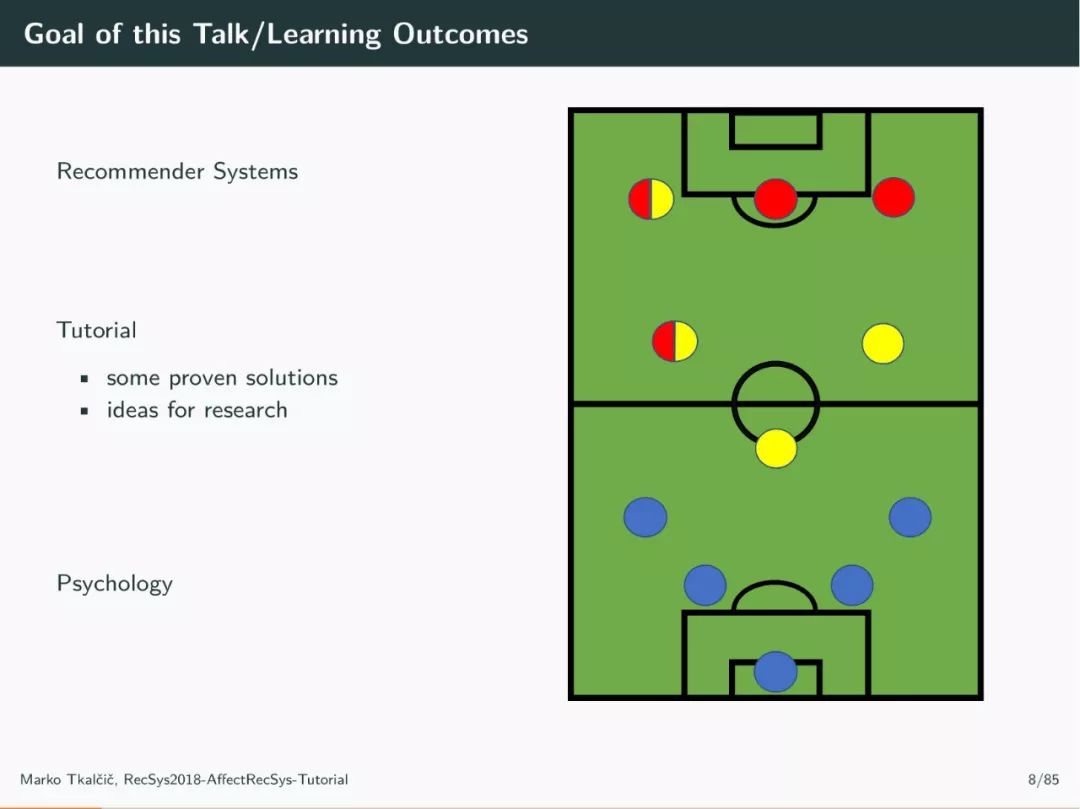 Goal of this Talk/Learning Outcomes

Recommender Systems

Tutorial

- some proven solutions
- ideas for research

Psychology

Marko Tkalčič, RecSys2018-AffectRecSys-Tutorial

8/85